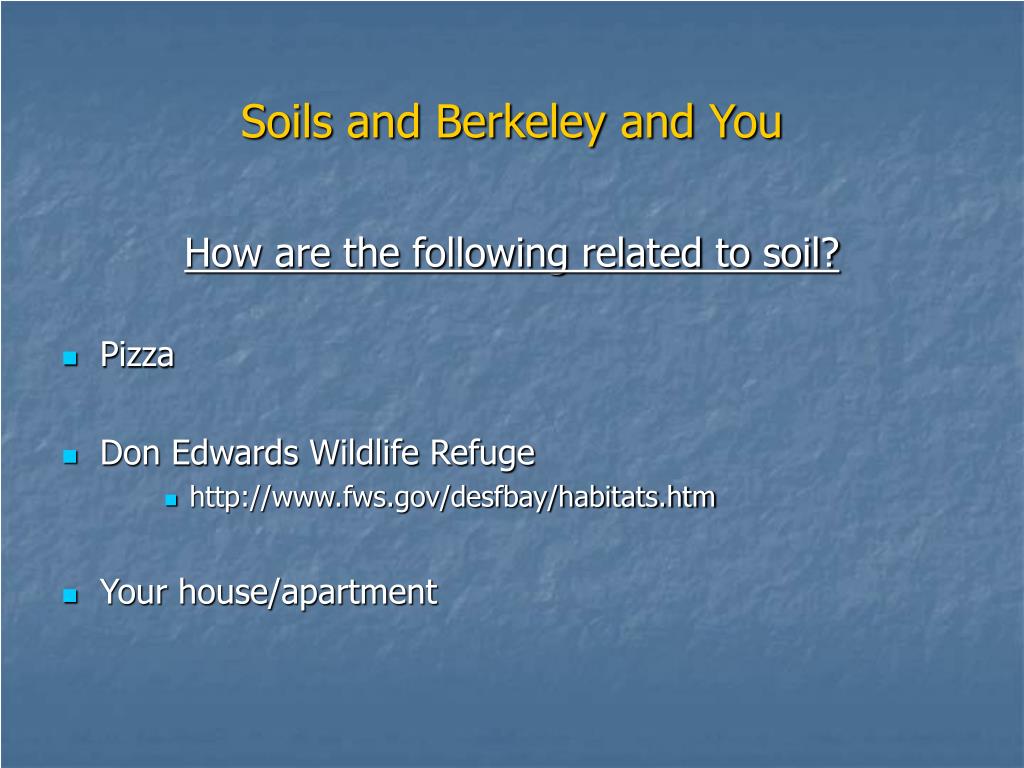 Soils and Berkeley and You

How are the following related to soil?

- Pizza
- Don Edwards Wildlife Refuge
  - http://www.fws.gov/desfbay/habitats.htm
- Your house/apartment